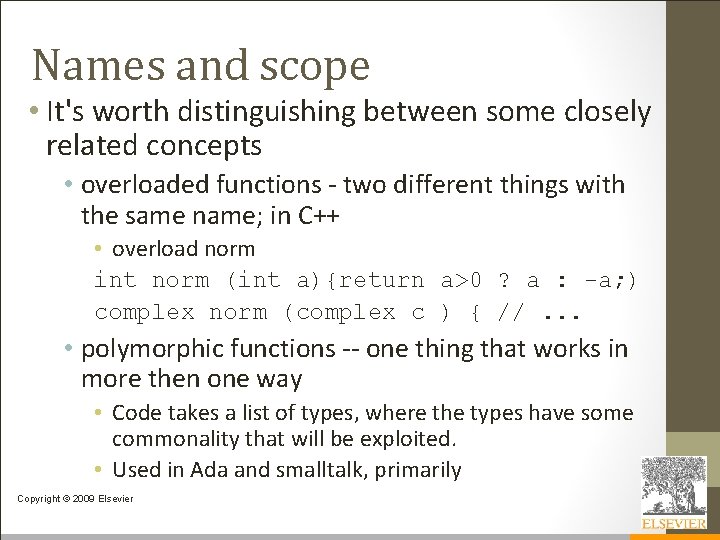 Names and scope

• It's worth distinguishing between some closely related concepts

• overloaded functions - two different things with the same name; in C++

• overload norm

int norm (int a){return a>0 ? a : -a;)

complex norm (complex c ) { // ...

• polymorphic functions -- one thing that works in more then one way

• Code takes a list of types, where the types have some commonality that will be exploited.

• Used in Ada and smalltalk, primarily

Copyright © 2009 Elsevier

ELSEVIER